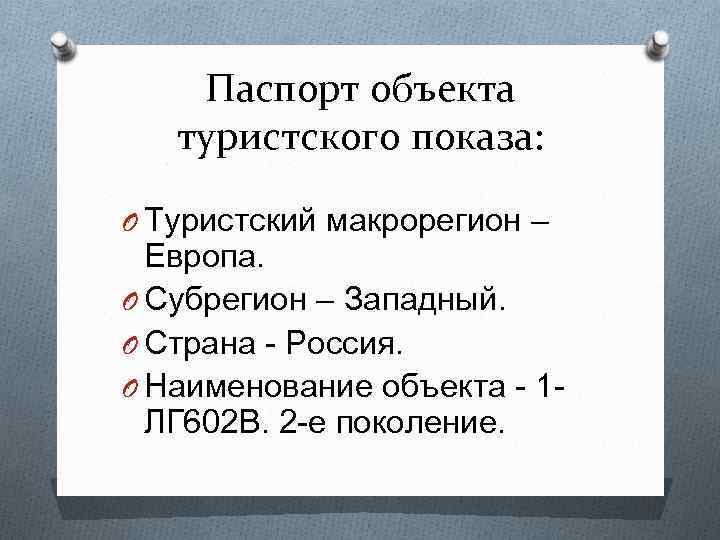 Паспорт объекта туристского показа:

O Туристский макрорегион – Европа.

O Субрегион – Западный.

O Страна - Россия.

O Наименование объекта - 1-ЛГ602В. 2-е поколение.